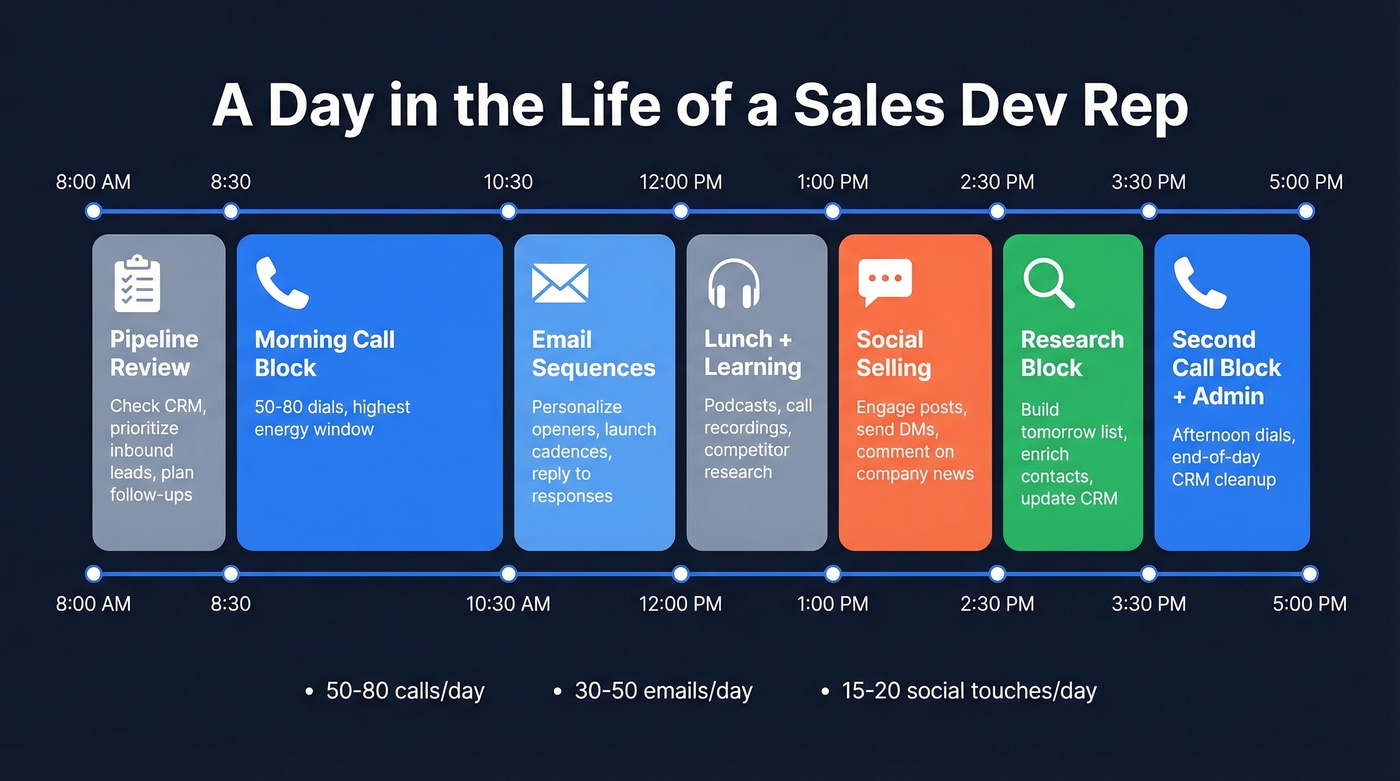 A Day in the Life of a Sales Dev Rep

8:00 AM 8:30 10:30 12:00 PM 1:00 PM 2:30 PM 3:30 PM 5:00 PM

Pipeline Review
Check CRM, prioritize inbound leads, plan follow-ups

Morning Call Block
50-80 dials, highest energy window

Email Sequences
Personalize openers, launch cadences, reply to responses

Lunch + Learning
Podcasts, call recordings, competitor research

Social Selling
Engage posts, send DMs, comment on company news

Research Block
Build tomorrow list, enrich contacts, update CRM

Second Call Block + Admin
Afternoon dials, end-of-day CRM cleanup

8:00 AM 8:30 10:30 AM 12:00 PM 1:00 PM 2:30 PM 3:30 PM 5:00 PM

• 50-80 calls/day • 30-50 emails/day • 15-20 social touches/day